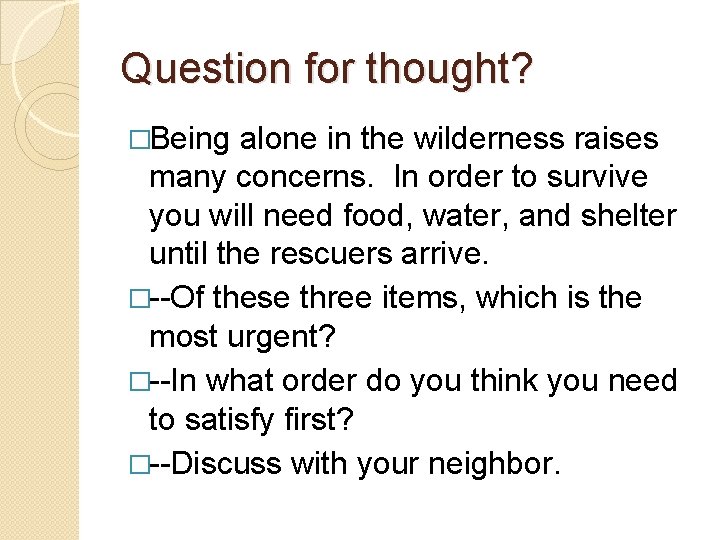 Question for thought?

□Being alone in the wilderness raises many concerns. In order to survive you will need food, water, and shelter until the rescuers arrive.

□--Of these three items, which is the most urgent?

□--In what order do you think you need to satisfy first?

□--Discuss with your neighbor.